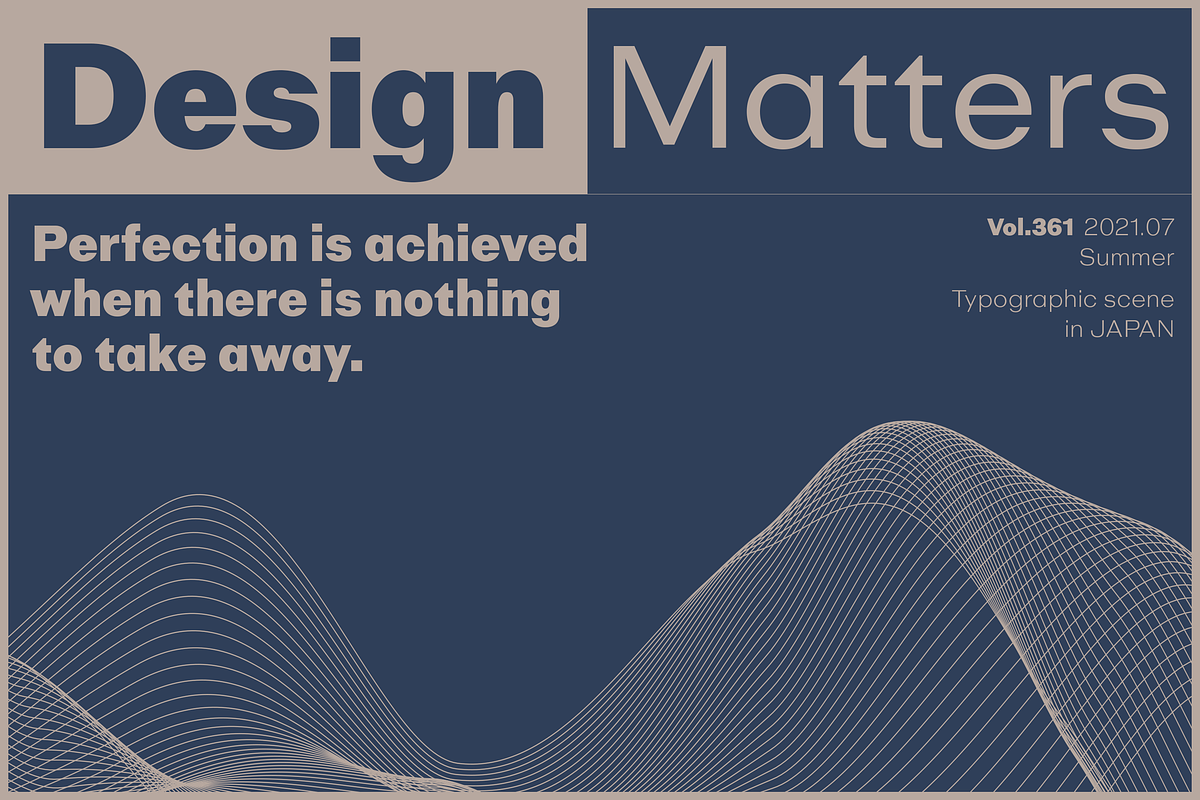 Design Matters

Perfection is achieved when there is nothing to take away.

Vol.361 2021.07
Summer

Typographic scene in JAPAN